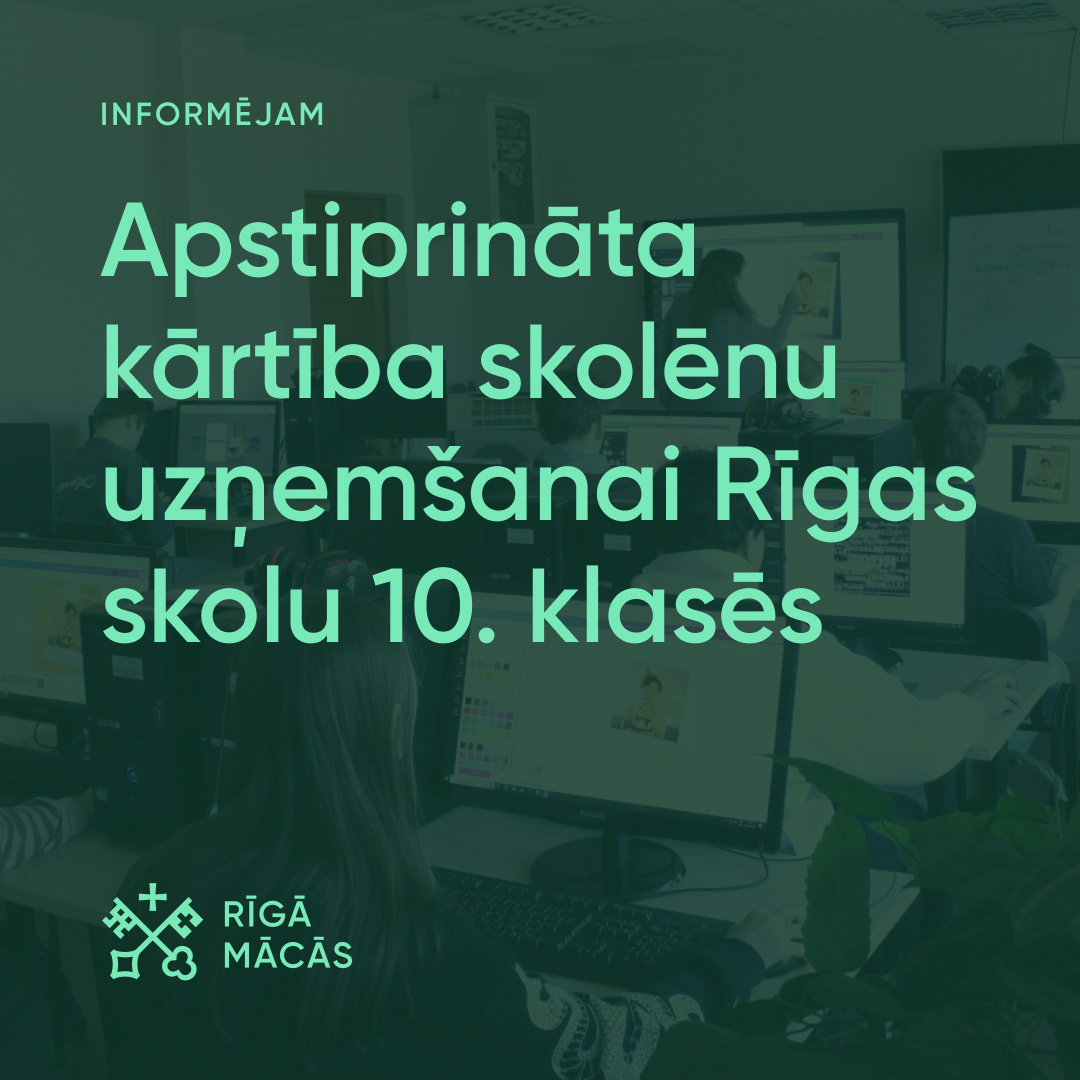 INFORMĒJAM

Apstiprināta kārtība skolēnu uzņemšanai Rīgas skolu 10. klasēs

RĪGĀ MĀCĀS